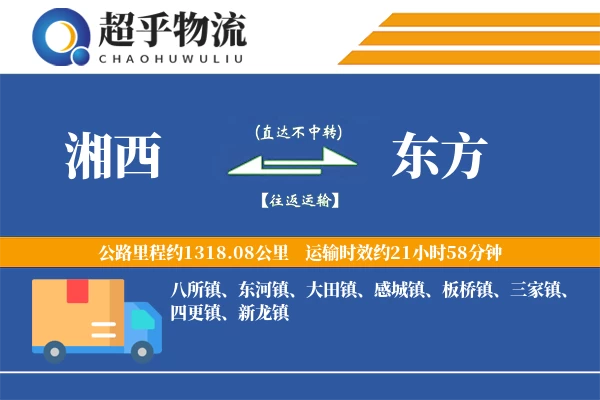 超乎物流
CHAOHUWULIU

湘西

(直达不中转)

【往返运输】

东方

公路里程约1318.08公里　运输时效约21小时58分钟

八所镇、东河镇、大田镇、感城镇、板桥镇、三家镇、四更镇、新龙镇